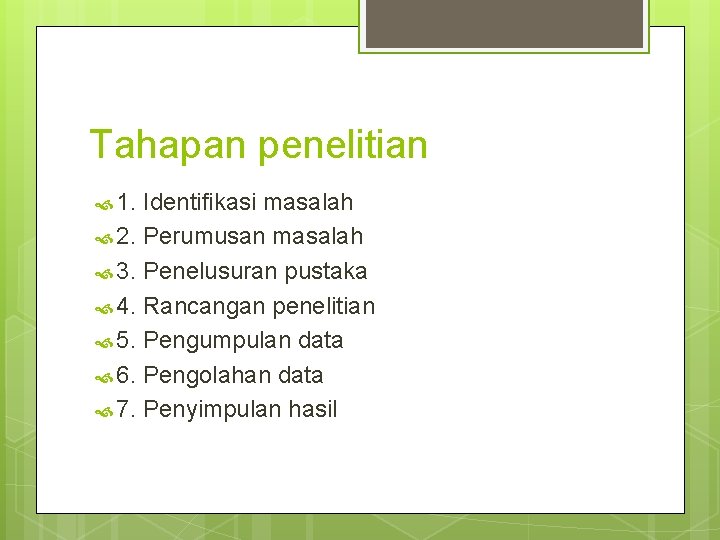 Tahapan penelitian

1. Identifikasi masalah
2. Perumusan masalah
3. Penelusuran pustaka
4. Rancangan penelitian
5. Pengumpulan data
6. Pengolahan data
7. Penyimpulan hasil